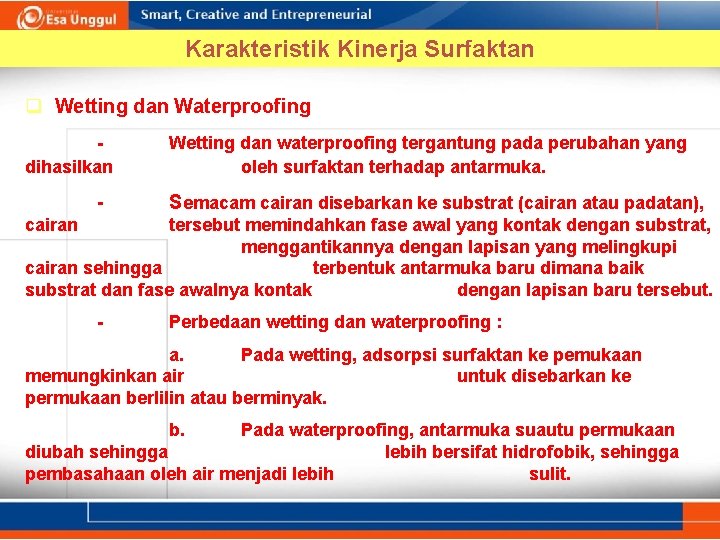 Esa Unggul

Smart, Creative and Entrepreneurial

Karakteristik Kinerja Surfaktan

Wetting dan Waterproofing

- Wetting dan waterproofing tergantung pada perubahan yang dihasilkan oleh surfaktan terhadap antarmuka.

- Semacam cairan disebarkan ke substrat (cairan atau padatan), cairan tersebut memindahkan fase awal yang kontak dengan substrat, menggantikannya dengan lapisan yang melingkupi cairan sehingga terbentuk antarmuka baru dimana baik substrat dan fase awalnya kontak dengan lapisan baru tersebut.

- Perbedaan wetting dan waterproofing :

a. Pada wetting, adsorpsi surfaktan ke pemukaan memungkinkan air untuk disebarkan ke permukaan berlilin atau berminyak.

b. Pada waterproofing, antarmuka suautu permukaan diubah sehingga lebih bersifat hidrofobik, sehingga pembasahaan oleh air menjadi lebih sulit.